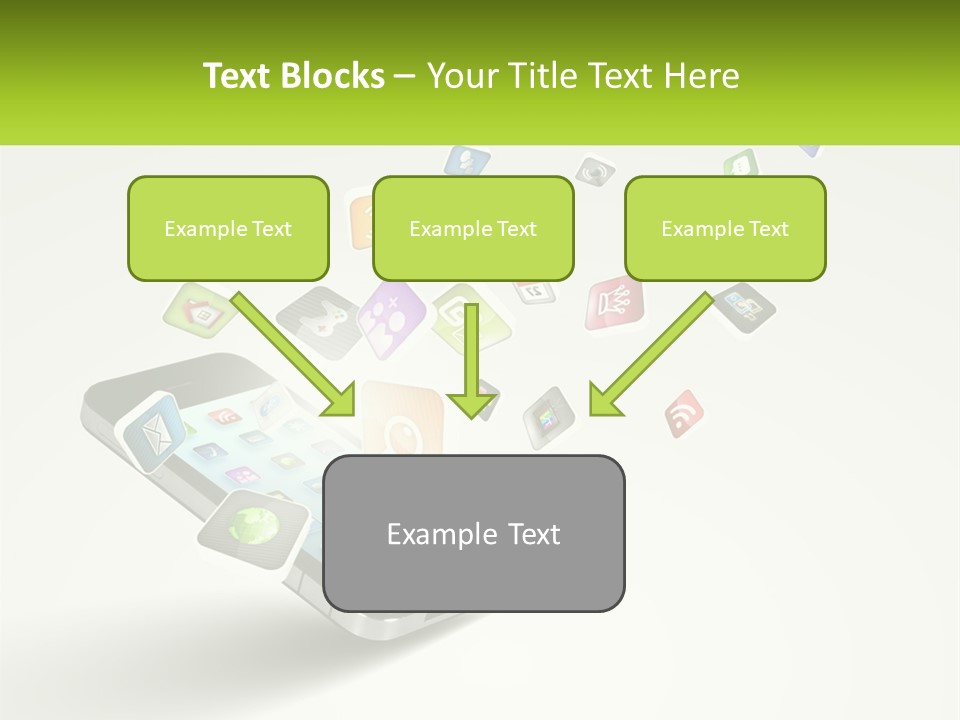 Text Blocks – Your Title Text Here

Example Text

Example Text

Example Text

Example Text